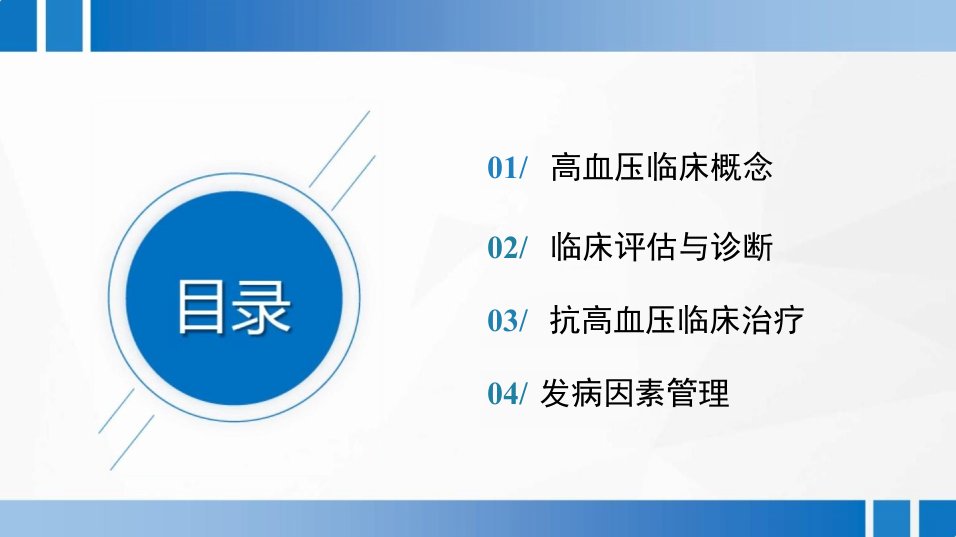 目录

01/ 高血压临床概念

02/ 临床评估与诊断

03/ 抗高血压临床治疗

04/ 发病因素管理